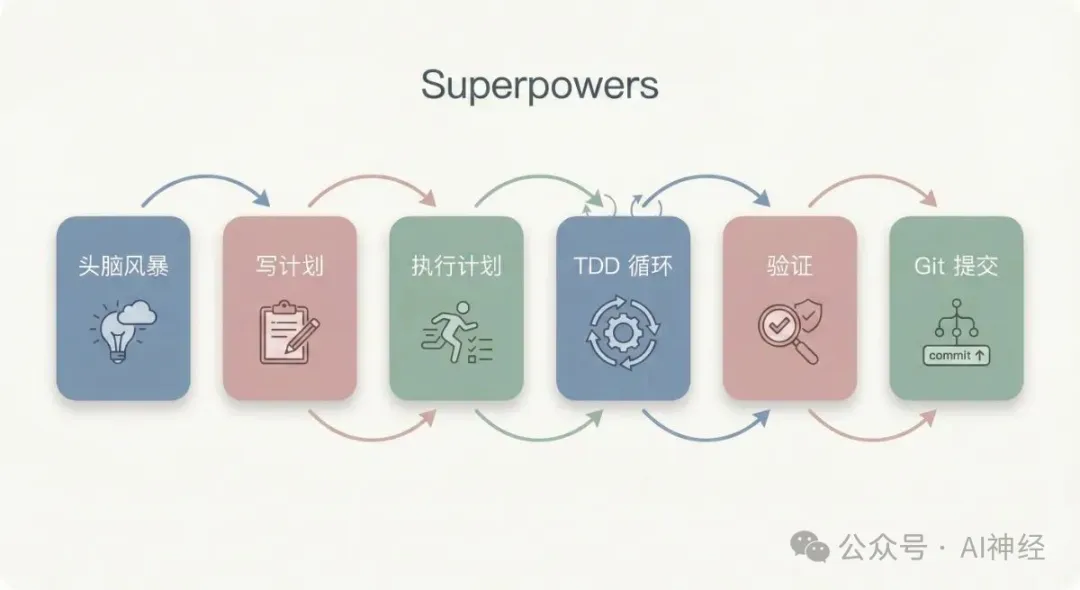 Superpowers

头脑风暴

写计划

执行计划

TDD 循环

验证

Git 提交

commit ↑

公众号 · AI神经